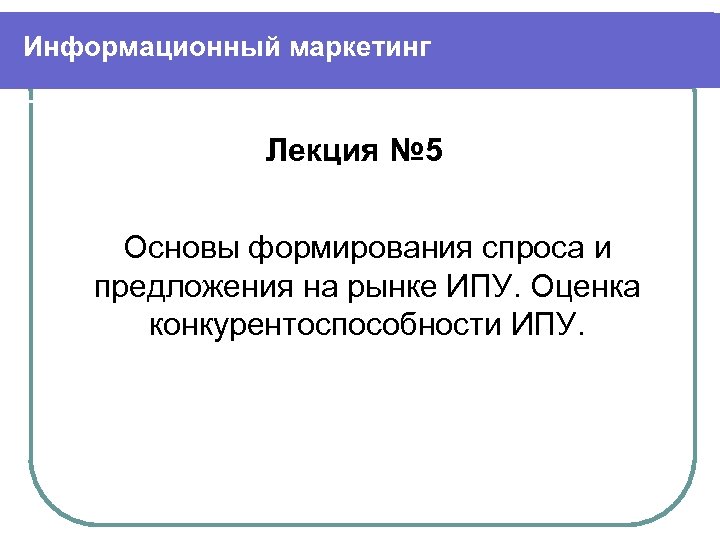 Информационный маркетинг

Лекция №5

Основы формирования спроса и предложения на рынке ИПУ. Оценка конкурентоспособности ИПУ.